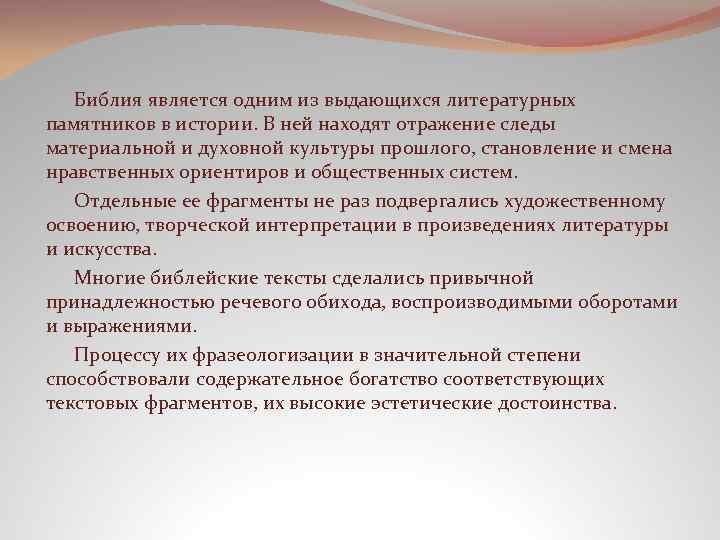 Библия является одним из выдающихся литературных памятников в истории. В ней находят отражение следы материальной и духовной культуры прошлого, становление и смена нравственных ориентиров и общественных систем.

Отдельные ее фрагменты не раз подвергались художественному освоению, творческой интерпретации в произведениях литературы и искусства.

Многие библейские тексты сделались привычной принадлежностью речевого обихода, воспроизводимыми оборотами и выражениями.

Процессу их фразеологизации в значительной степени способствовали содержательное богатство соответствующих текстовых фрагментов, их высокие эстетические достоинства.